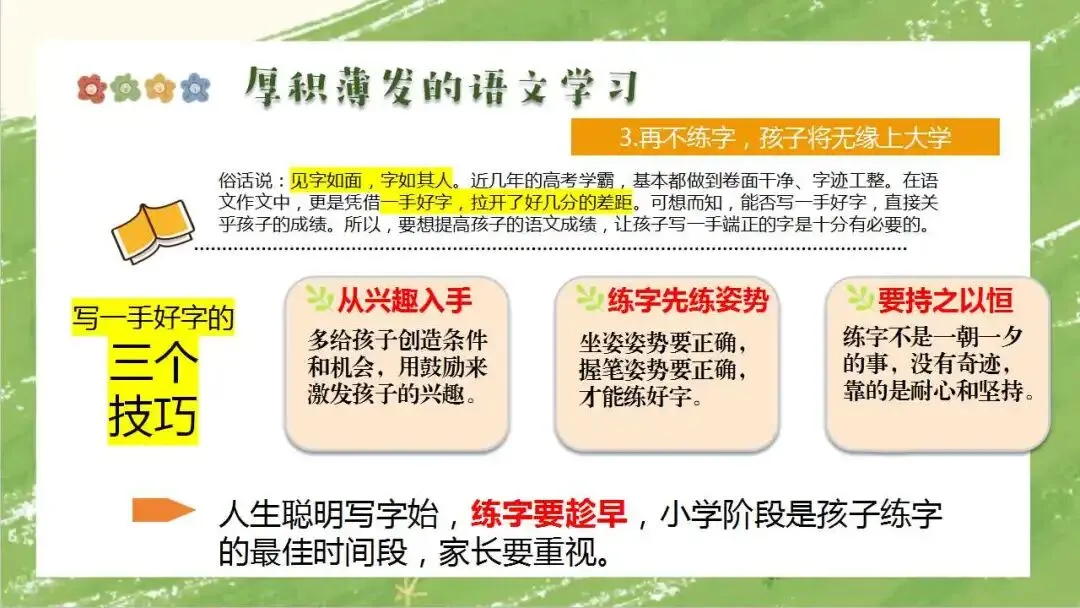 厚积薄发的语文学习

3.再不练字，孩子将无缘上大学

俗话说：见字如面，字如其人。近几年的高考学霸，基本都做到卷面干净、字迹工整。在语文作文中，更是凭借一手好字，拉开了好几分的差距。可想而知，能否写一手好字，直接关乎孩子的成绩。所以，要想提高孩子的语文成绩，让孩子写一手端正的字是十分有必要的。

写一手好字的
三个
技巧

从兴趣入手
多给孩子创造条件和机会，用鼓励来激发孩子的兴趣。

练字先练姿势
坐姿姿势要正确，握笔姿势要正确，才能练好字。

要持之以恒
练字不是一朝一夕的事，没有奇迹，靠的是耐心和坚持。

人生聪明写字始，练字要趁早，小学阶段是孩子练字的最佳时间段，家长要重视。